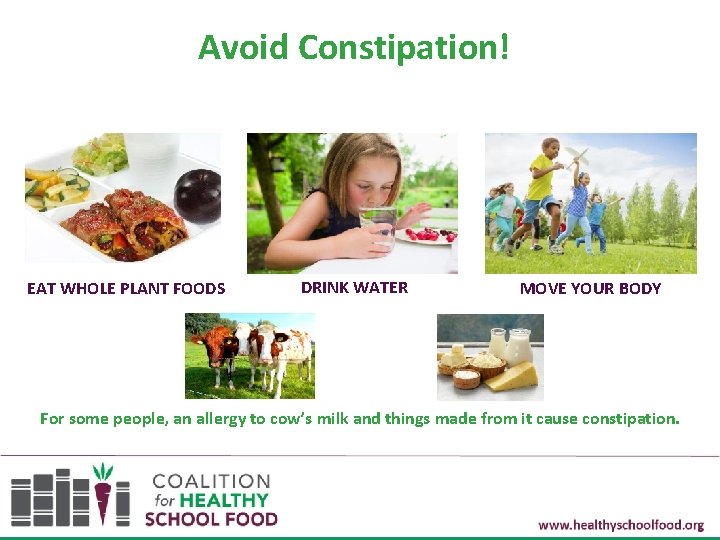 Avoid Constipation!

EAT WHOLE PLANT FOODS

DRINK WATER

MOVE YOUR BODY

For some people, an allergy to cow's milk and things made from it cause constipation.

COALITION for HEALTHY SCHOOL FOOD

www.healthyschoolfood.org